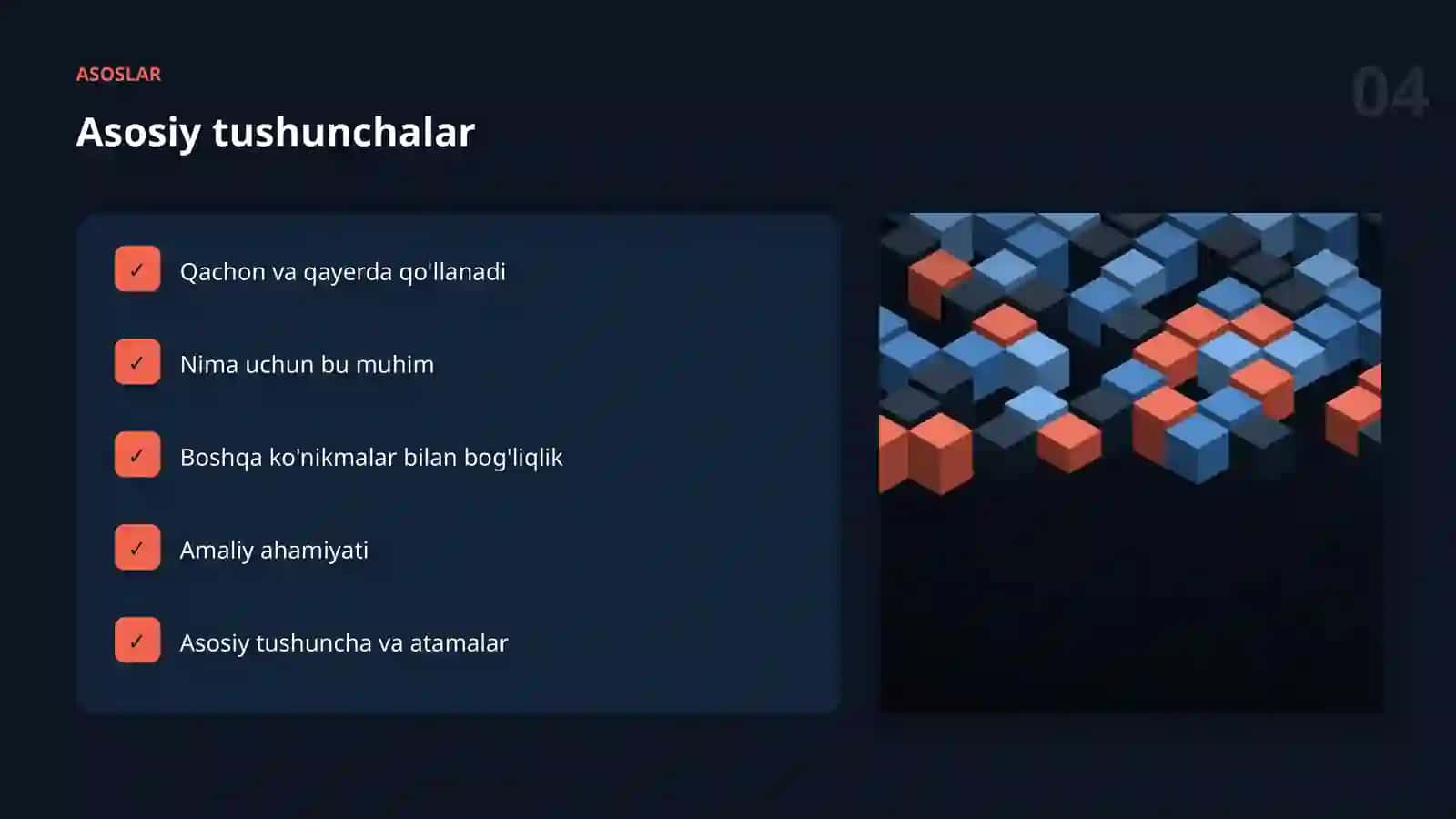 ASOSLAR

04

Asosiy tushunchalar

✓ Qachon va qayerda qo'llanadi

✓ Nima uchun bu muhim

✓ Boshqa ko'nikmalar bilan bog'liqlik

✓ Amaliy ahamiyati

✓ Asosiy tushuncha va atamalar